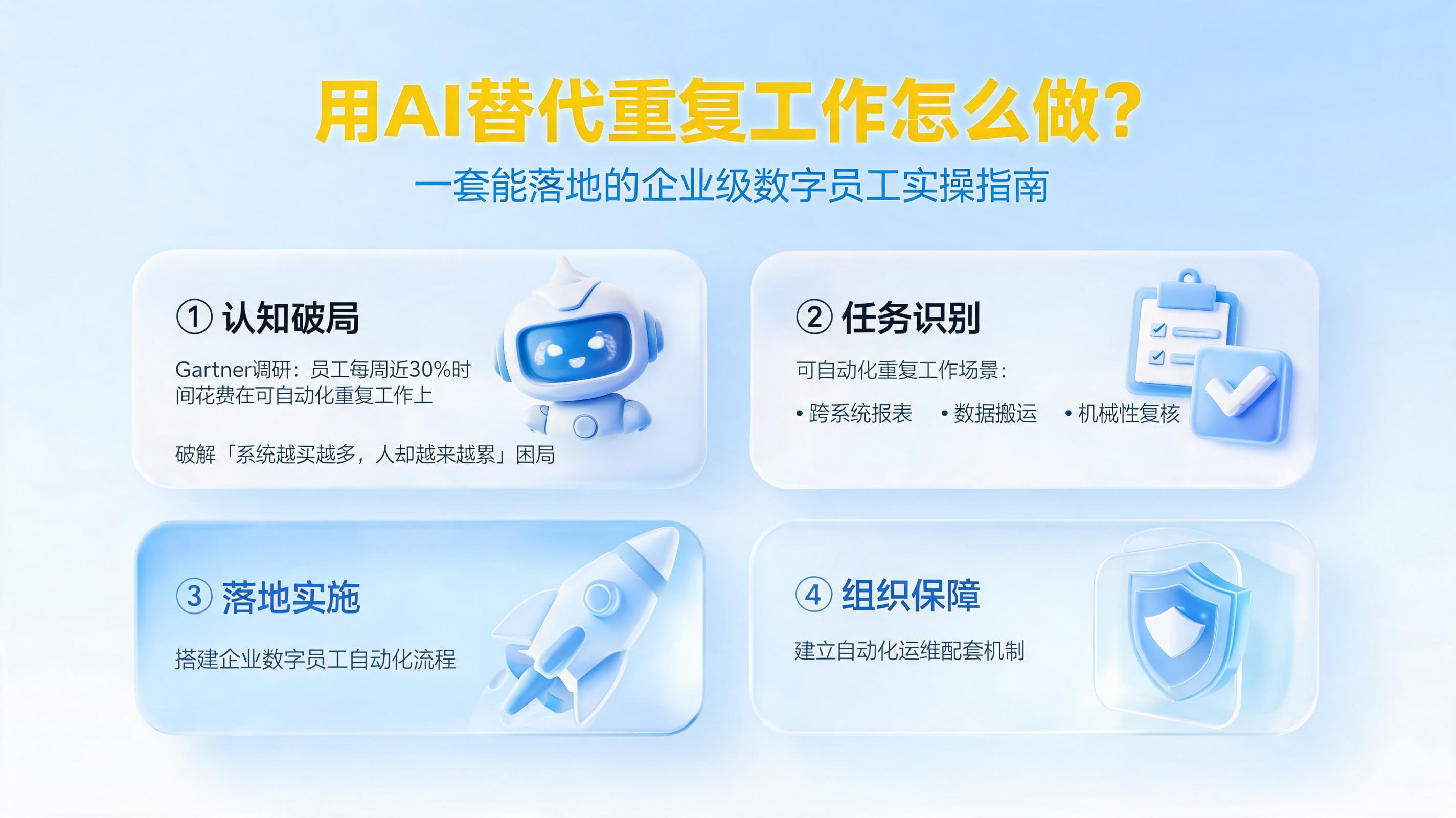 用AI替代重复工作怎么做?

一套能落地的企业级数字员工实操指南

① 认知破局

Gartner调研：员工每周近30%时间花费在可自动化重复工作上

破解「系统越买越多，人却越来越累」困局

② 任务识别

可自动化重复工作场景：

• 跨系统报表 • 数据搬运 • 机械性复核

③ 落地实施

搭建企业数字员工自动化流程

④ 组织保障

建立自动化运维配套机制